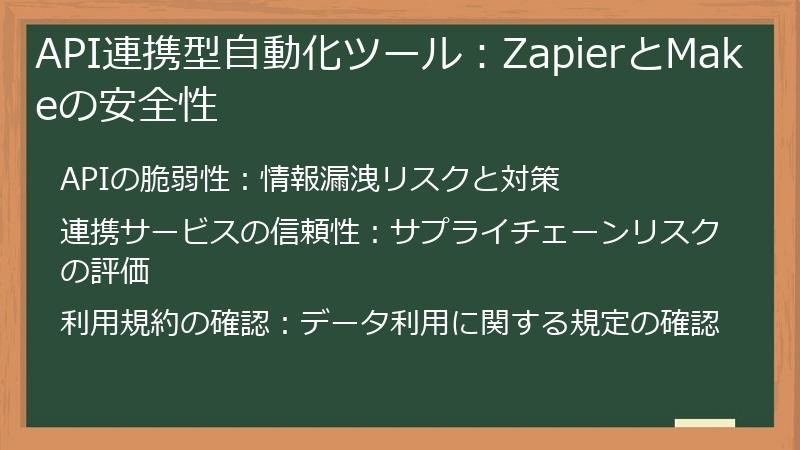 API連携型自動化ツール：ZapierとMakeの安全性

APIの脆弱性：情報漏洩リスクと対策

連携サービスの信頼性：サプライチェーンリスクの評価

利用規約の確認：データ利用に関する規定の確認